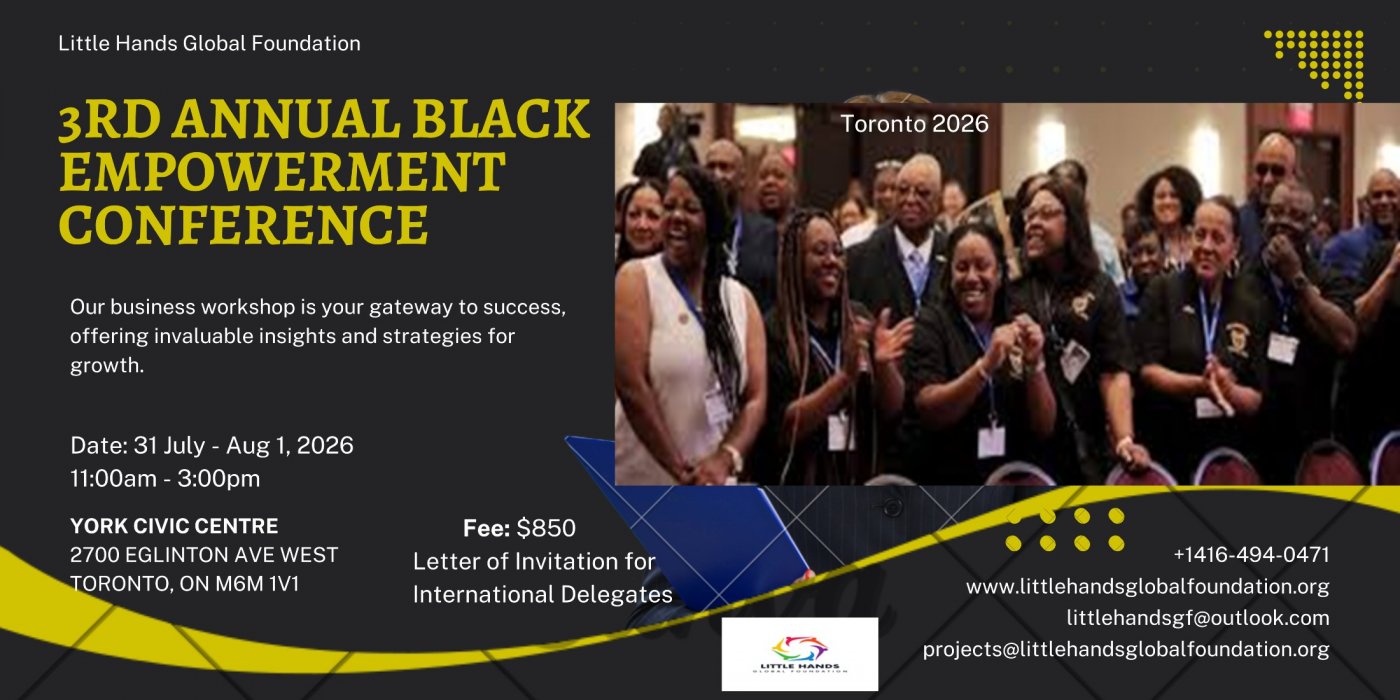 Little Hands Global Foundation

3RD ANNUAL BLACK EMPOWERMENT CONFERENCE

Toronto 2026

Our business workshop is your gateway to success, offering invaluable insights and strategies for growth.

Date: 31 July - Aug 1, 2026
11:00am - 3:00pm

YORK CIVIC CENTRE
2700 EGLINTON AVE WEST
TORONTO, ON M6M 1V1

Fee: $850
Letter of Invitation for International Delegates

+1416-494-0471
www.littlehandsglobalfoundation.org
littlehandsgf@outlook.com
projects@littlehandsglobalfoundation.org

LITTLE HANDS
GLOBAL FOUNDATION